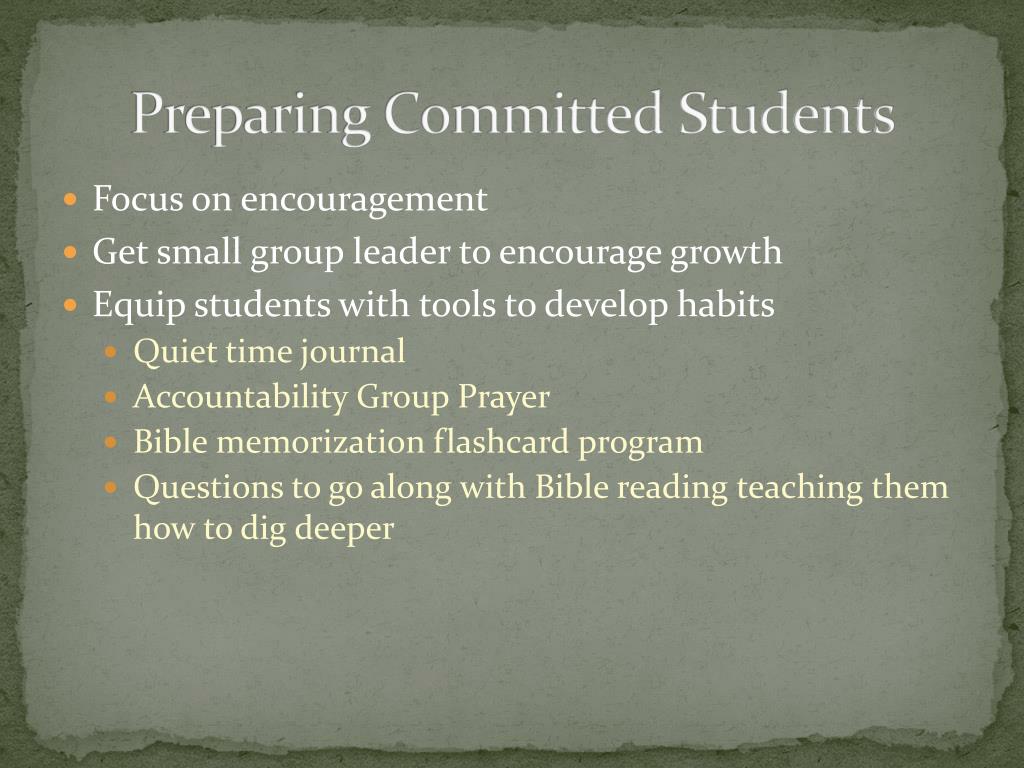 Preparing Committed Students

- Focus on encouragement
- Get small group leader to encourage growth
- Equip students with tools to develop habits
  - Quiet time journal
  - Accountability Group Prayer
  - Bible memorization flashcard program
  - Questions to go along with Bible reading teaching them how to dig deeper